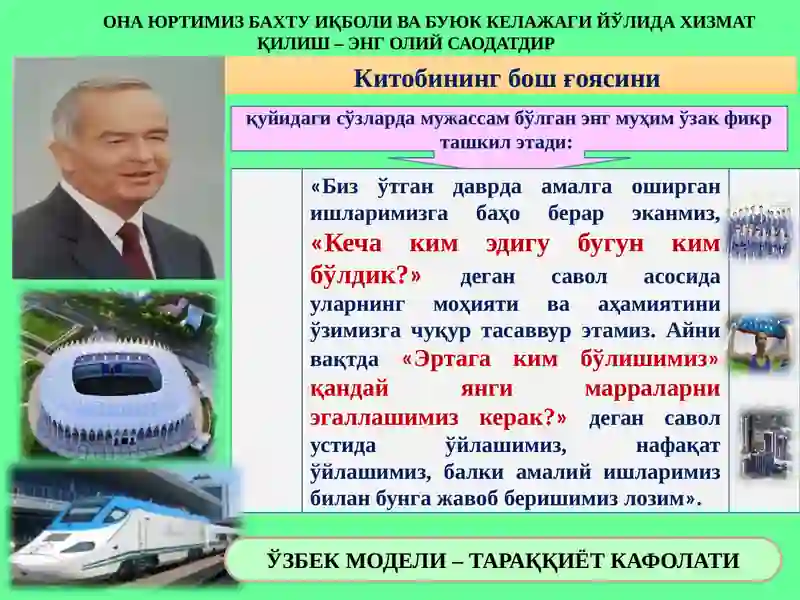 ОНА ЮРТИМИЗ БАХТУ ИҚБОЛИ ВА БУЮК КЕЛАЖАГИ ЙЎЛИДА ХИЗМАТ ҚИЛИШ – ЭНГ ОЛИЙ САОДАТДИР

Китобининг бош ғоясини

қуйидаги сўзларда мужассам бўлган энг муҳим ўзак фикр ташкил этади:

«Биз ўтган даврда амалга оширган ишларимизга баҳо берар эканмиз, «Кеча ким эдигу бугун ким бўлдик?» деган савол асосида уларнинг моҳияти ва аҳамиятини ўзимизга чуқур тасаввур этамиз. Айни вақтда «Эртага ким бўлишимиз» қандай янги марраларни эгаллашимиз керак?» деган савол устида ўйлашимиз, нафақат ўйлашимиз, балки амалий ишларимиз билан бунга жавоб беришимиз лозим».

ЎЗБЕК МОДЕЛИ – ТАРАҚҚИЁТ КАФОЛАТИ